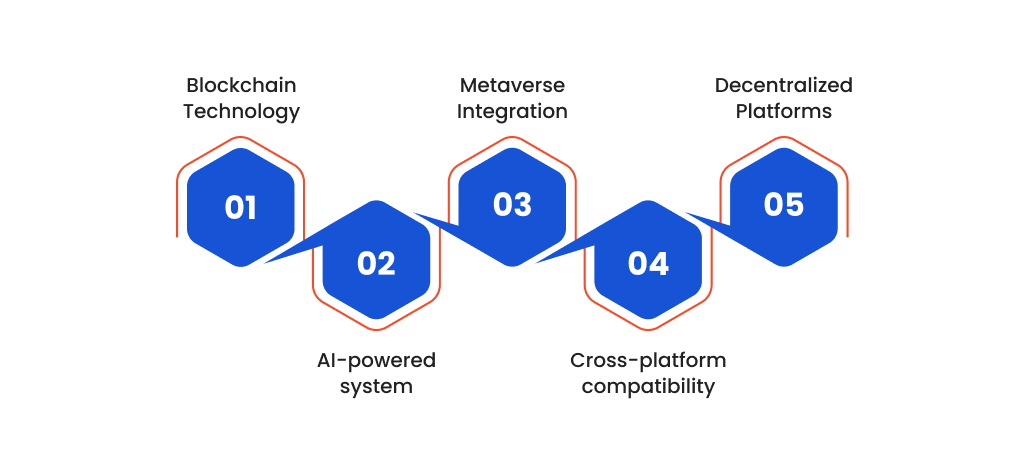 Blockchain Technology

01

02

AI-powered system

Metaverse Integration

03

04

Cross-platform compatibility

Decentralized Platforms

05